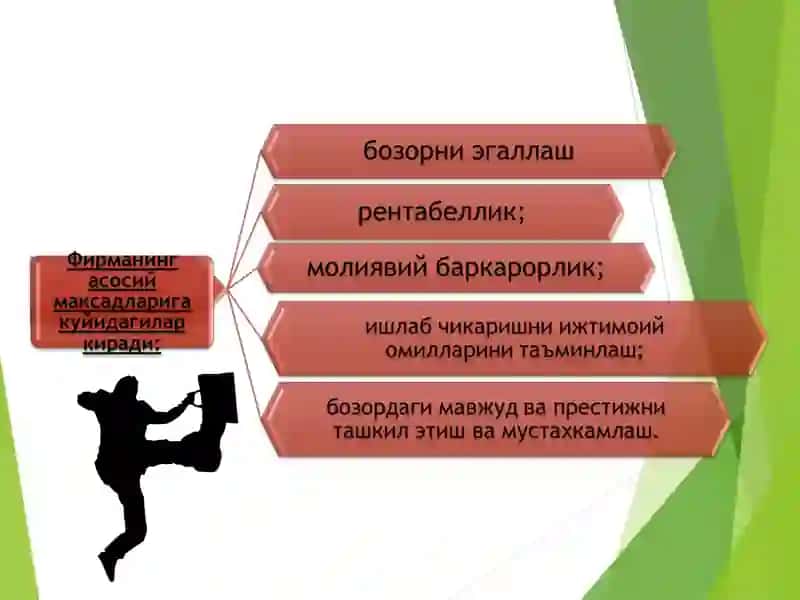 Фирманинг асосий максадларига куйидагилар киради:

бозорни эгаллаш

рентабеллик;

молиявий баркарорлик;

ишлаб чикаришни ижтимоий омилларини таъминлаш;

бозордаги мавжуд ва престижни ташкил этиш ва мустахкамлаш.